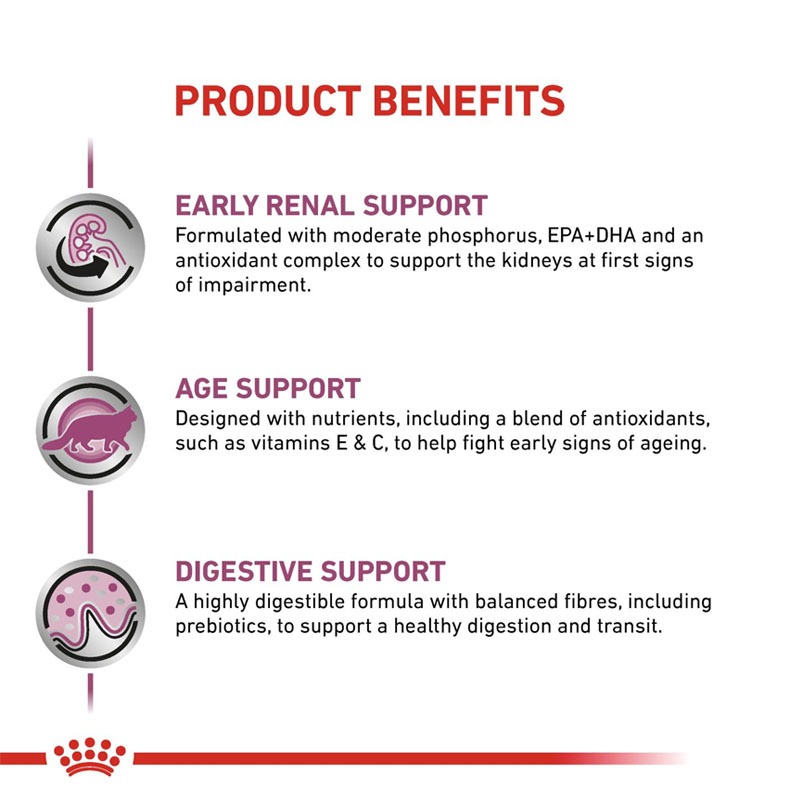 PRODUCT BENEFITS

EARLY RENAL SUPPORT
Formulated with moderate phosphorus, EPA+DHA and an antioxidant complex to support the kidneys at first signs of impairment.

AGE SUPPORT
Designed with nutrients, including a blend of antioxidants, such as vitamins E & C, to help fight early signs of ageing.

DIGESTIVE SUPPORT
A highly digestible formula with balanced fibres, including prebiotics, to support a healthy digestion and transit.